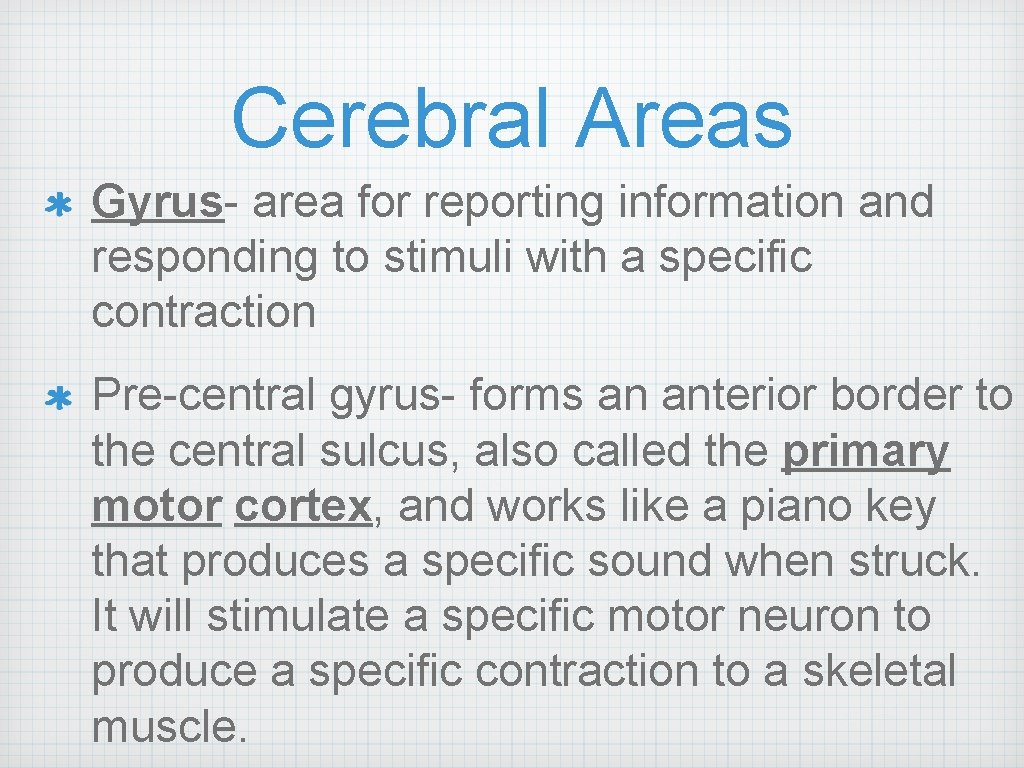 Cerebral Areas

Gyrus- area for reporting information and responding to stimuli with a specific contraction

Pre-central gyrus- forms an anterior border to the central sulcus, also called the primary motor cortex, and works like a piano key that produces a specific sound when struck. It will stimulate a specific motor neuron to produce a specific contraction to a skeletal muscle.